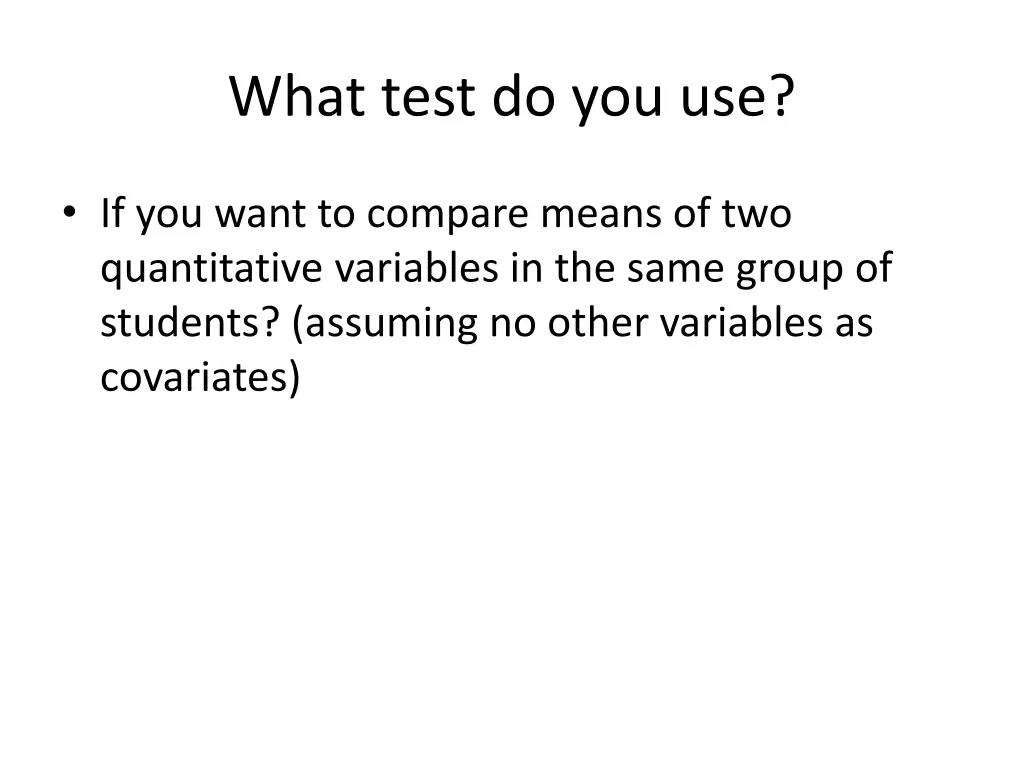 What test do you use?

• If you want to compare means of two quantitative variables in the same group of students? (assuming no other variables as covariates)